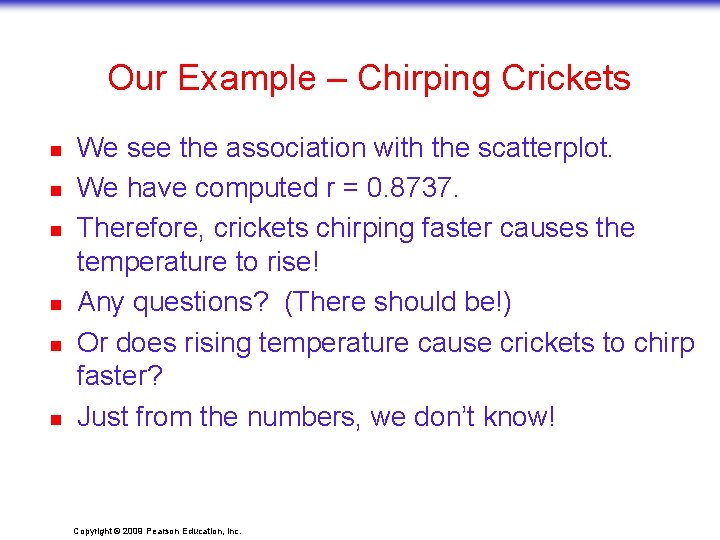 Our Example – Chirping Crickets

- We see the association with the scatterplot.
- We have computed r = 0.8737.
- Therefore, crickets chirping faster causes the temperature to rise!
- Any questions? (There should be!)
- Or does rising temperature cause crickets to chirp faster?
- Just from the numbers, we don't know!

Copyright © 2009 Pearson Education, Inc.